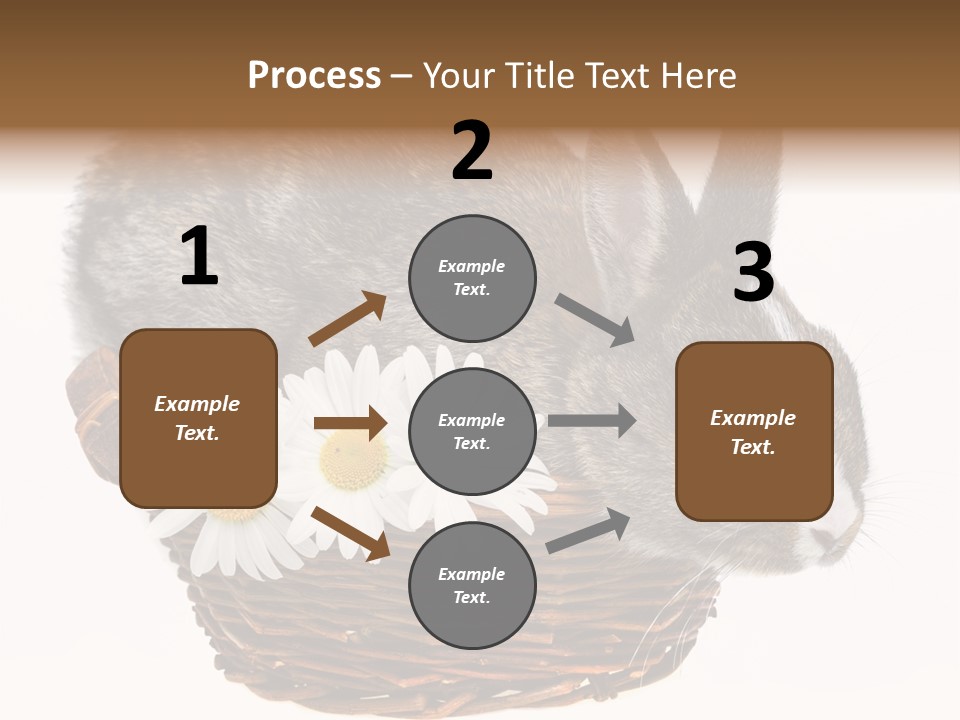 Process – Your Title Text Here

1

Example Text.

2

Example Text.

Example Text.

Example Text.

3

Example Text.